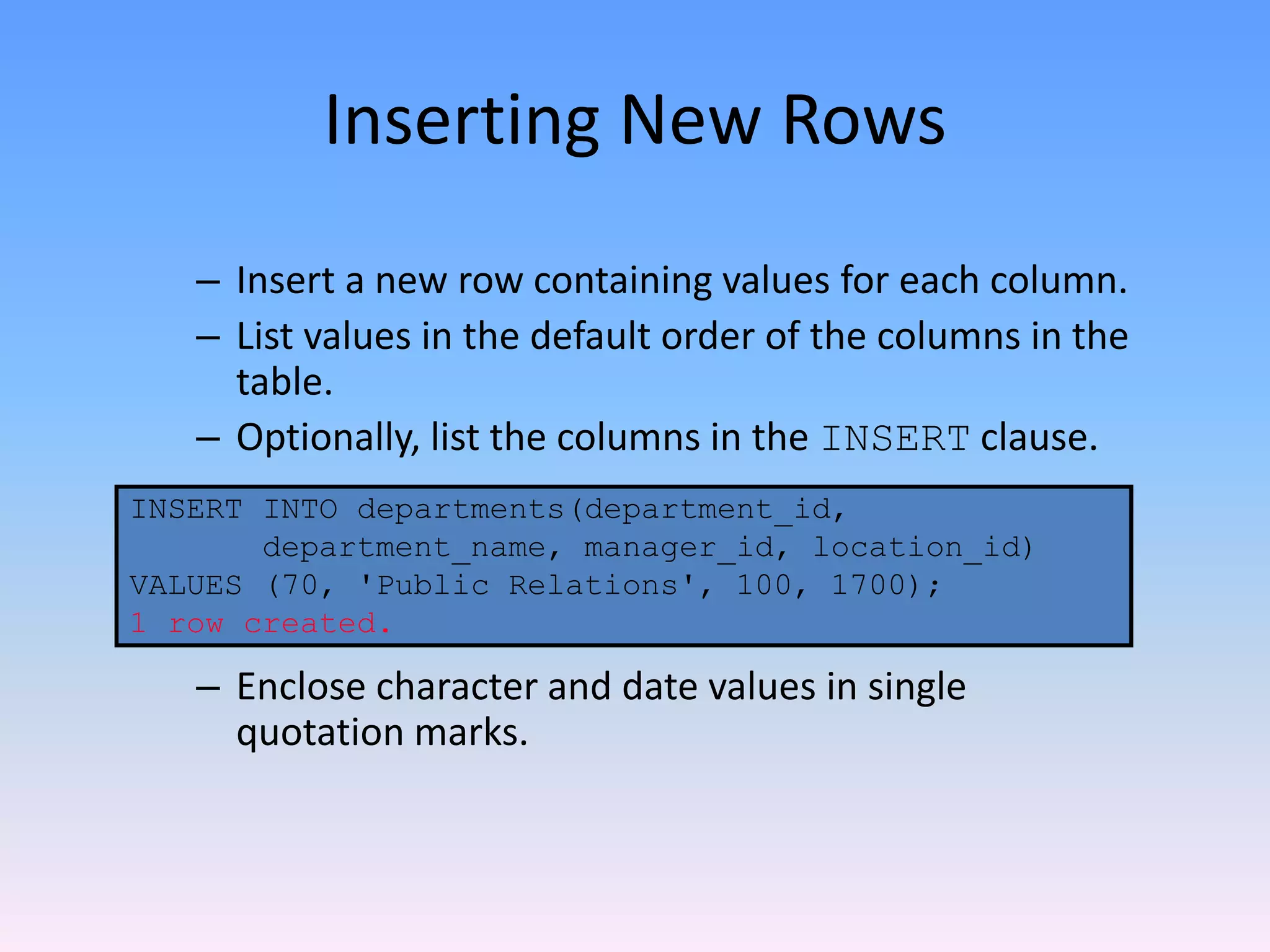 Inserting New Rows

– Insert a new row containing values for each column.
– List values in the default order of the columns in the table.
– Optionally, list the columns in the INSERT clause.

INSERT INTO departments(department_id,
       department_name, manager_id, location_id)
VALUES (70, 'Public Relations', 100, 1700);
1 row created.

– Enclose character and date values in single quotation marks.